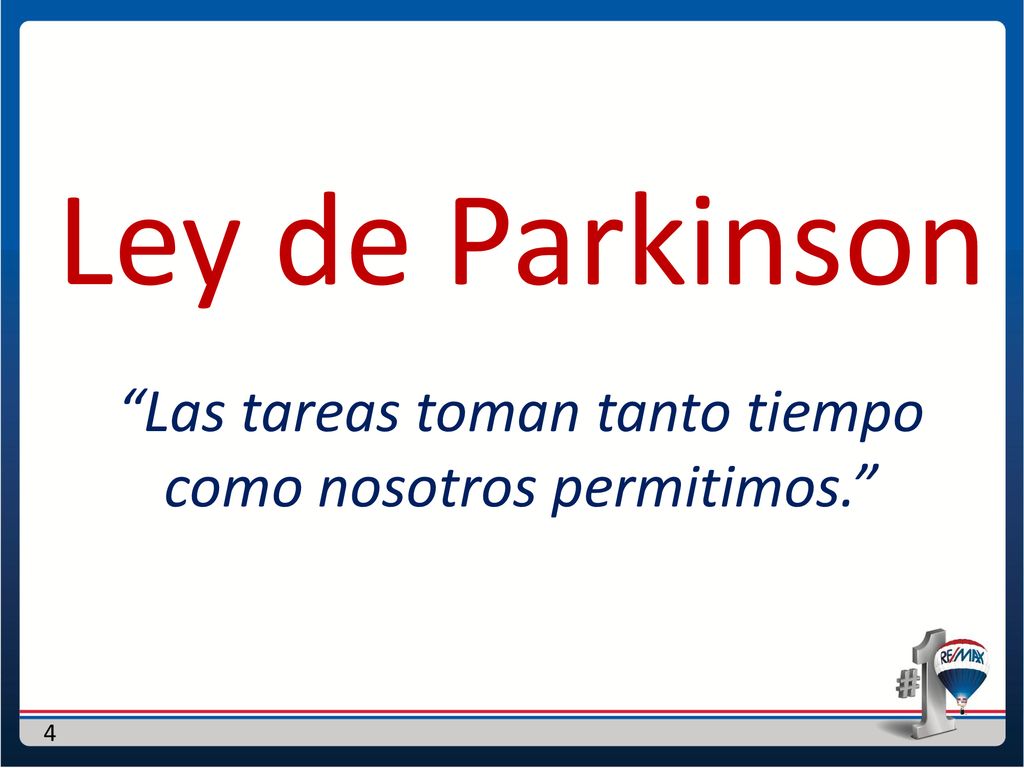 Ley de Parkinson

“Las tareas toman tanto tiempo como nosotros permitimos.”

#1 RE/MAX

4